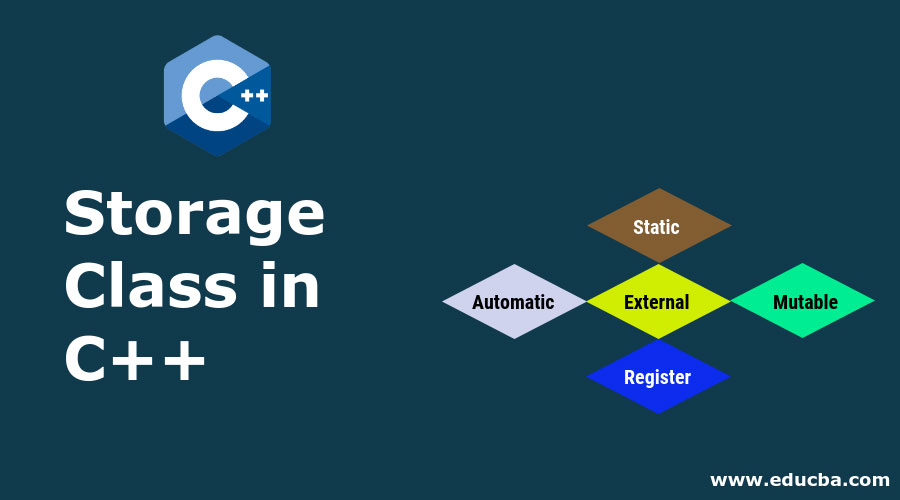 C++

Storage Class in C++

Static

Automatic

External

Mutable

Register

www.educba.com